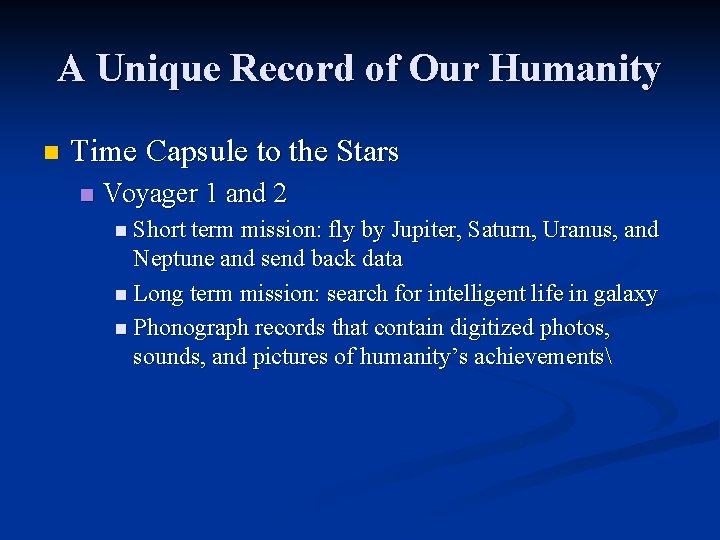 A Unique Record of Our Humanity

Time Capsule to the Stars

Voyager 1 and 2

Short term mission: fly by Jupiter, Saturn, Uranus, and Neptune and send back data

Long term mission: search for intelligent life in galaxy

Phonograph records that contain digitized photos, sounds, and pictures of humanity’s achievements\